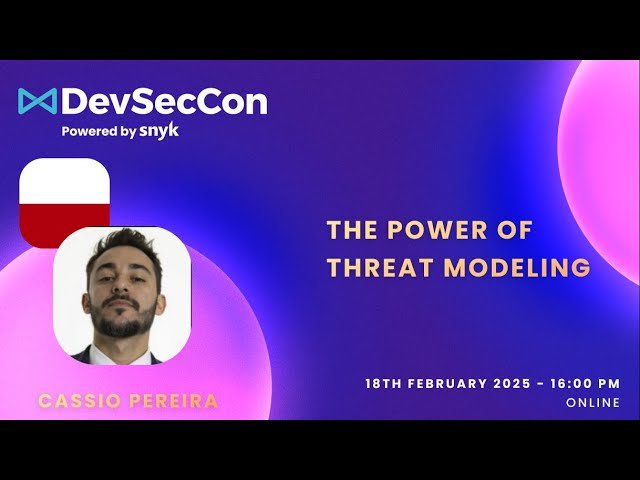 DevSecCon
Powered by snyk

THE POWER OF THREAT MODELING

CASSIO PEREIRA

18TH FEBRUARY 2025 - 16:00 PM
ONLINE